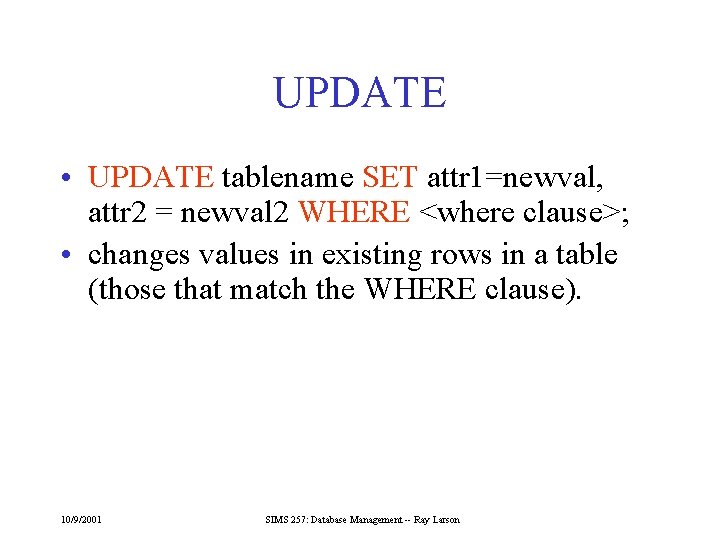 UPDATE

• UPDATE tablename SET attr1=newval, attr2 = newval2 WHERE <where clause>;
• changes values in existing rows in a table (those that match the WHERE clause).

10/9/2001

SIMS 257: Database Management -- Ray Larson